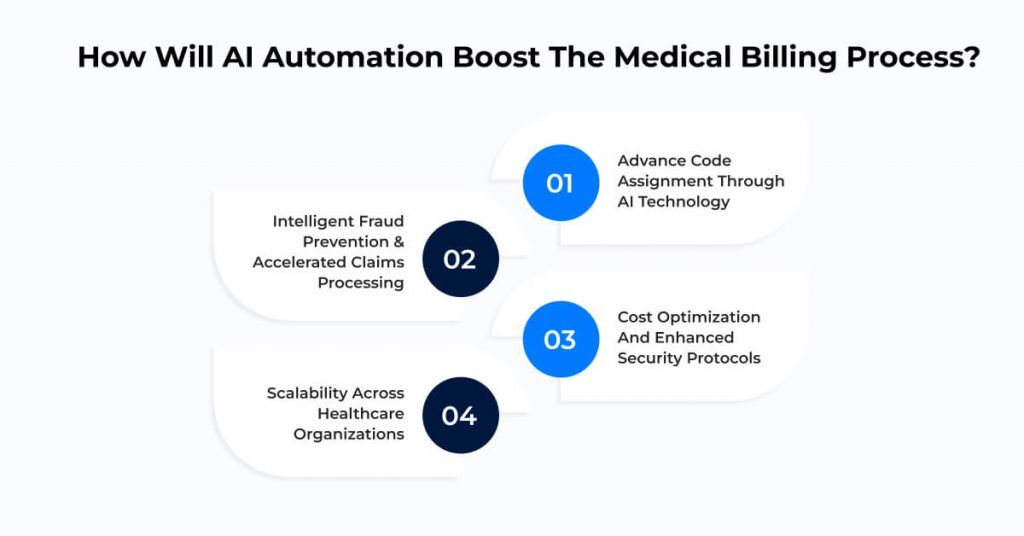 How Will AI Automation Boost The Medical Billing Process?

01
Advance Code Assignment Through AI Technology

Intelligent Fraud Prevention & Accelerated Claims Processing
02

03
Cost Optimization And Enhanced Security Protocols

Scalability Across Healthcare Organizations
04